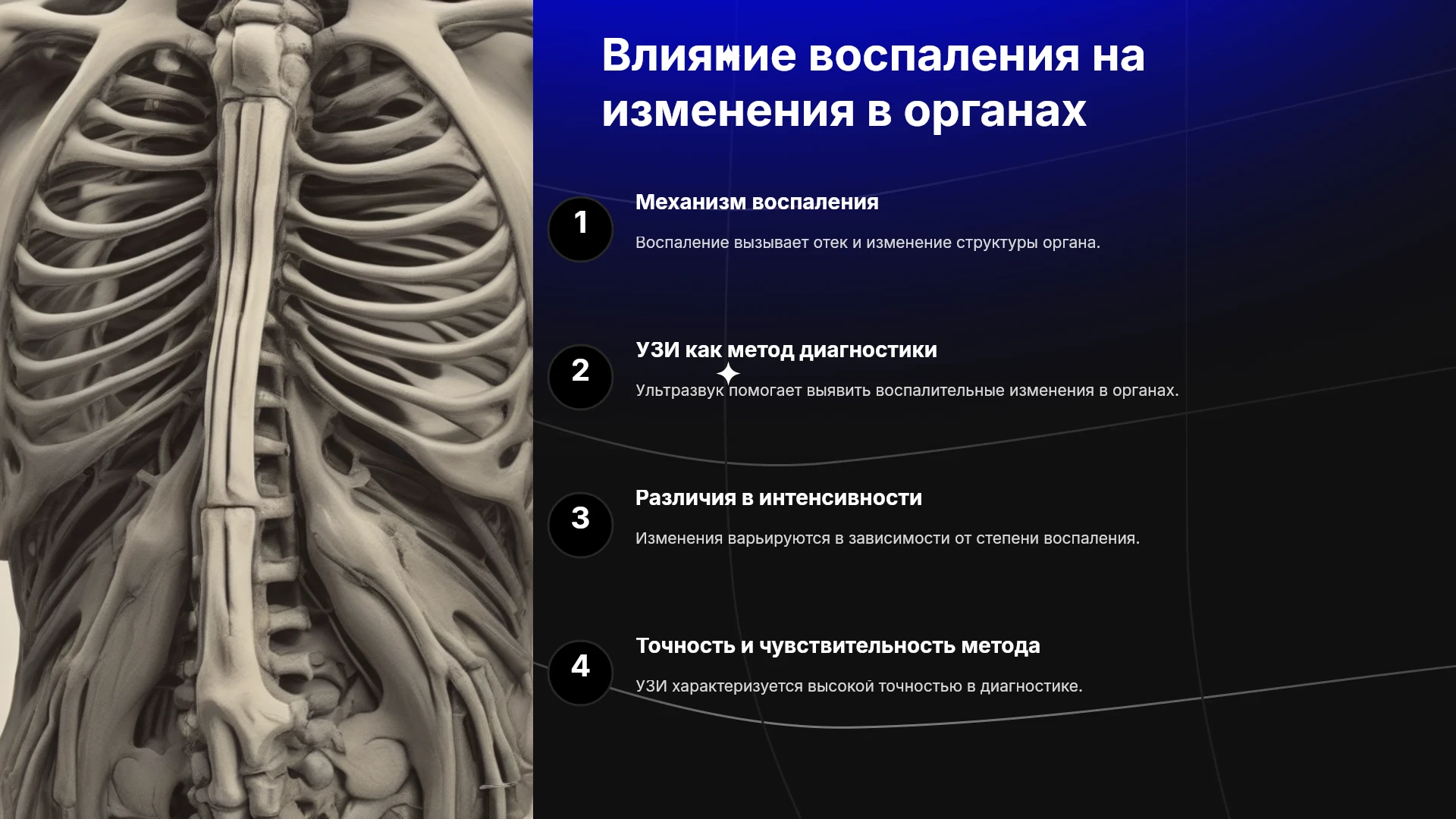 Влияние воспаления на изменения в органах

1

Механизм воспаления

Воспаление вызывает отек и изменение структуры органа.

2

УЗИ как метод диагностики

Ультразвук помогает выявить воспалительные изменения в органах.

3

Различия в интенсивности

Изменения варьируются в зависимости от степени воспаления.

4

Точность и чувствительность метода

УЗИ характеризуется высокой точностью в диагностике.